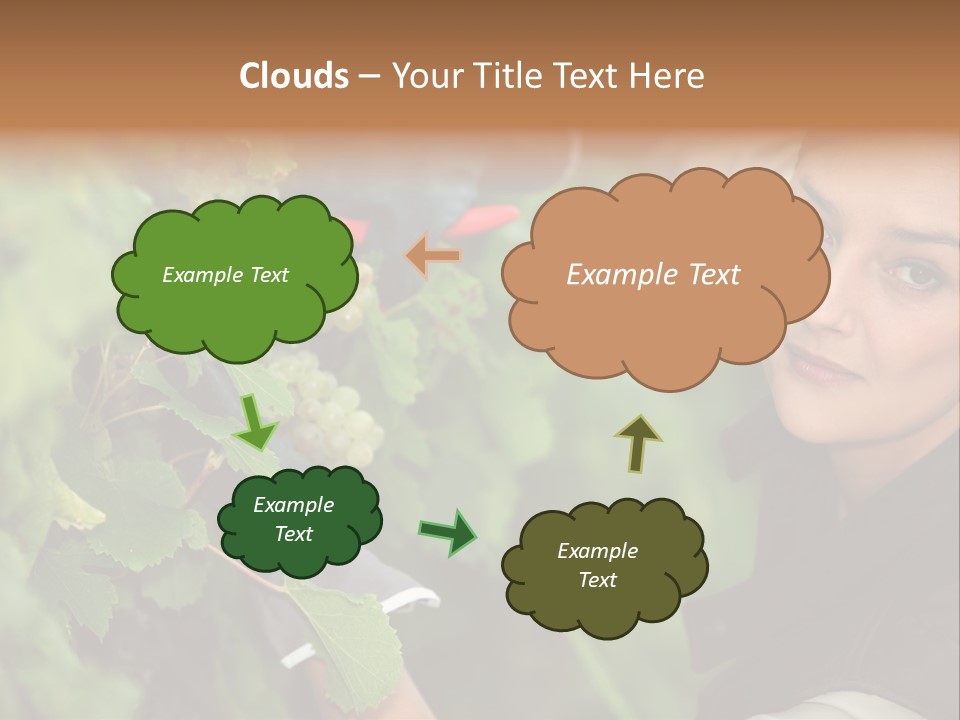 Clouds – Your Title Text Here

Example Text

Example Text

Example Text

Example Text